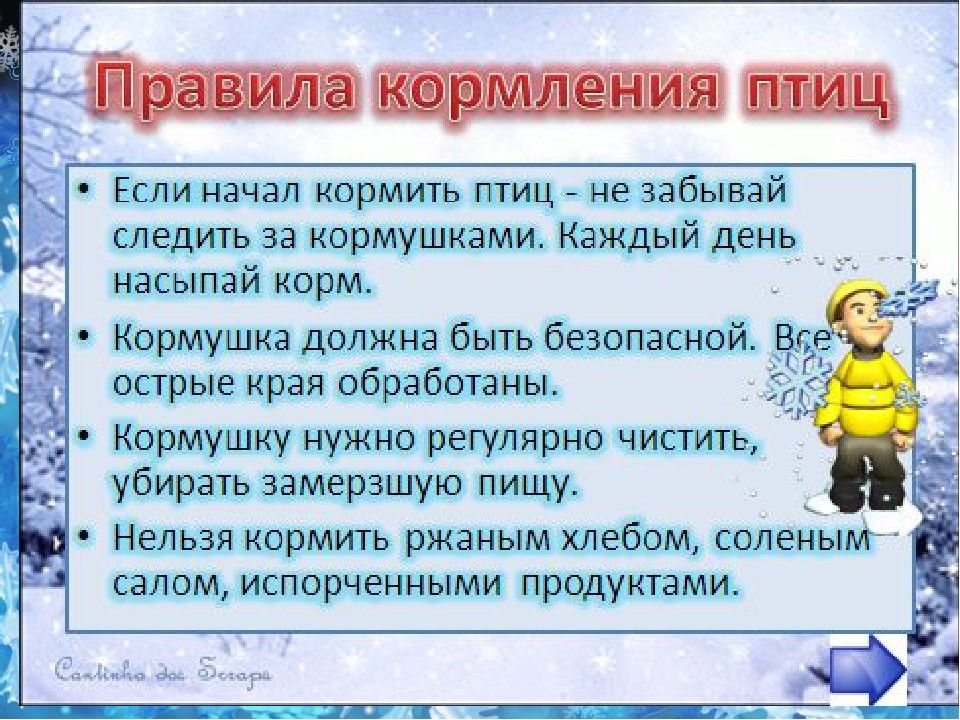 Правила кормления птиц

• Если начал кормить птиц - не забывай следить за кормушками. Каждый день насыпай корм.

• Кормушка должна быть безопасной. Все острые края обработаны.

• Кормушку нужно регулярно чистить, убирать замерзшую пищу.

• Нельзя кормить ржаным хлебом, соленым салом, испорченными продуктами.

Cantinho dos Scraps